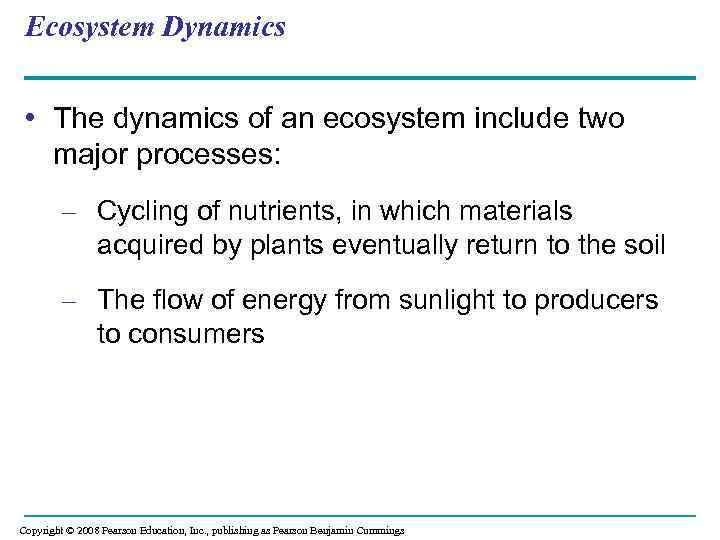 Ecosystem Dynamics

• The dynamics of an ecosystem include two major processes:

– Cycling of nutrients, in which materials acquired by plants eventually return to the soil

– The flow of energy from sunlight to producers to consumers

Copyright © 2008 Pearson Education, Inc., publishing as Pearson Benjamin Cummings